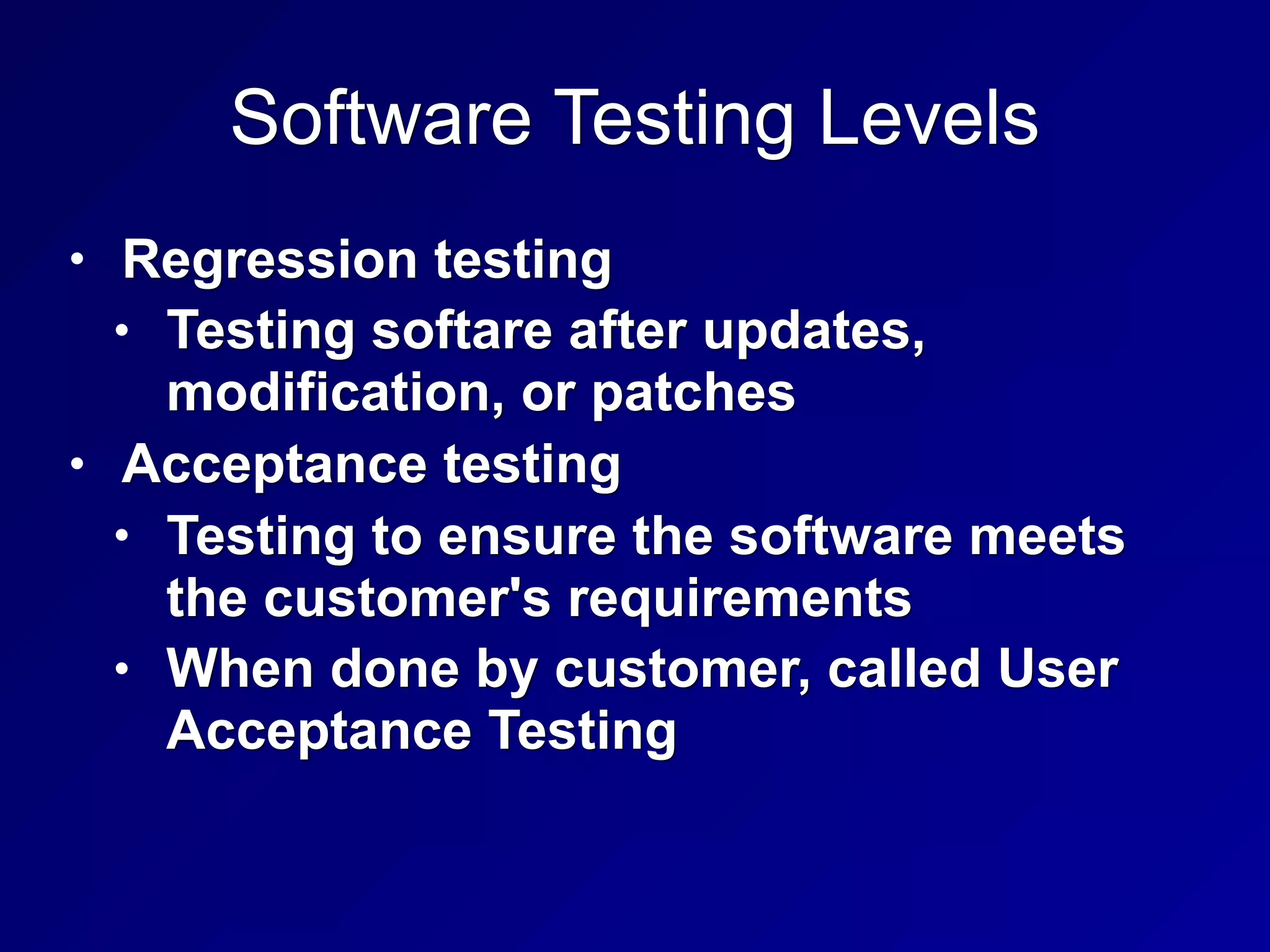 Software Testing Levels

• Regression testing
  • Testing softare after updates, modification, or patches
• Acceptance testing
  • Testing to ensure the software meets the customer's requirements
  • When done by customer, called User Acceptance Testing